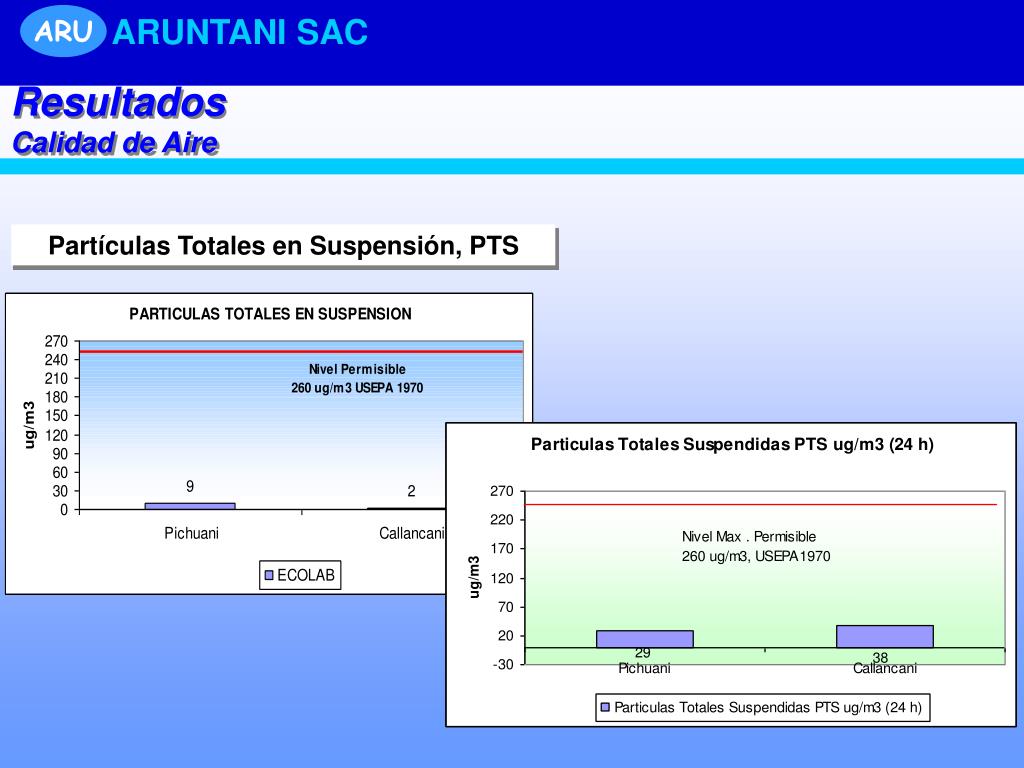 ARU ARUNTANI SAC

Resultados
Calidad de Aire

Partículas Totales en Suspensión, PTS

PARTICULAS TOTALES EN SUSPENSION

270
240
210
180
150
120
90
60
30
0

ug/m3

Nivel Permisible
260 ug/m3 USEPA 1970

9
2

Pichuani
Callancani

ECOLAB

Particulas Totales Suspendidas PTS ug/m3 (24 h)

270
220
170
120
70
20
-30

ug/m3

Nivel Max . Permisible
260 ug/m3, USEPA1970

29
38

Pichuani
Callancani

Particulas Totales Suspendidas PTS ug/m3 (24 h)